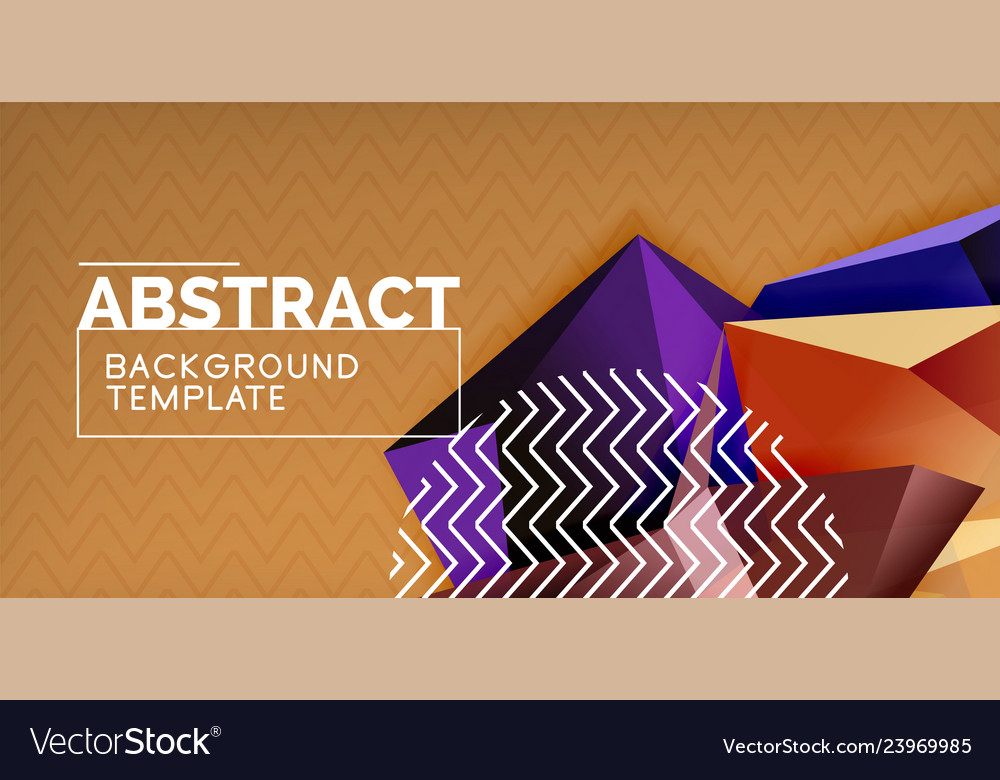 ABSTRACT
BACKGROUND
TEMPLATE

VectorStock®

VectorStock.com/23969985